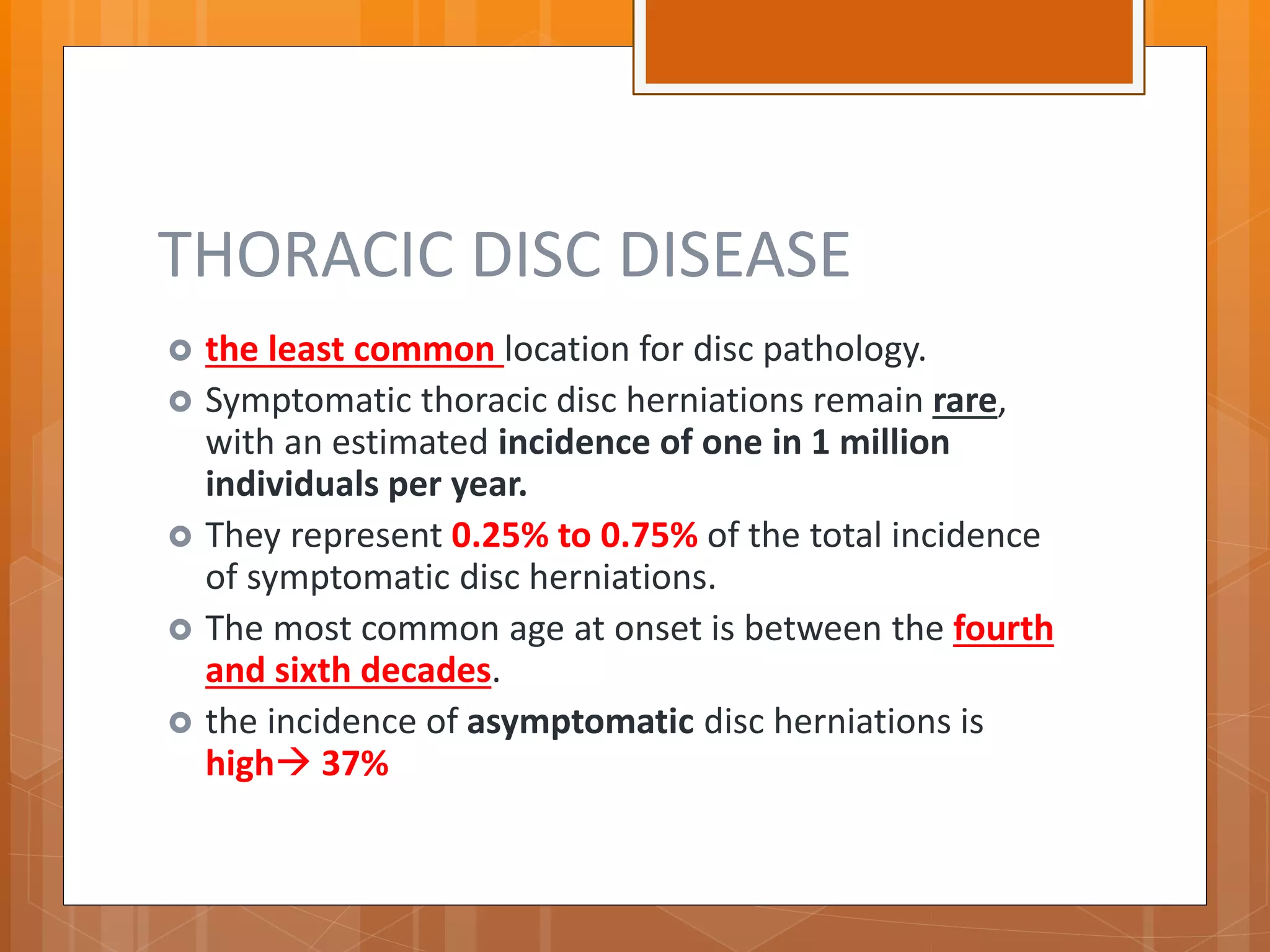 THORACIC DISC DISEASE

the least common location for disc pathology.

Symptomatic thoracic disc herniations remain rare, with an estimated incidence of one in 1 million individuals per year.

They represent 0.25% to 0.75% of the total incidence of symptomatic disc herniations.

The most common age at onset is between the fourth and sixth decades.

the incidence of asymptomatic disc herniations is high→ 37%